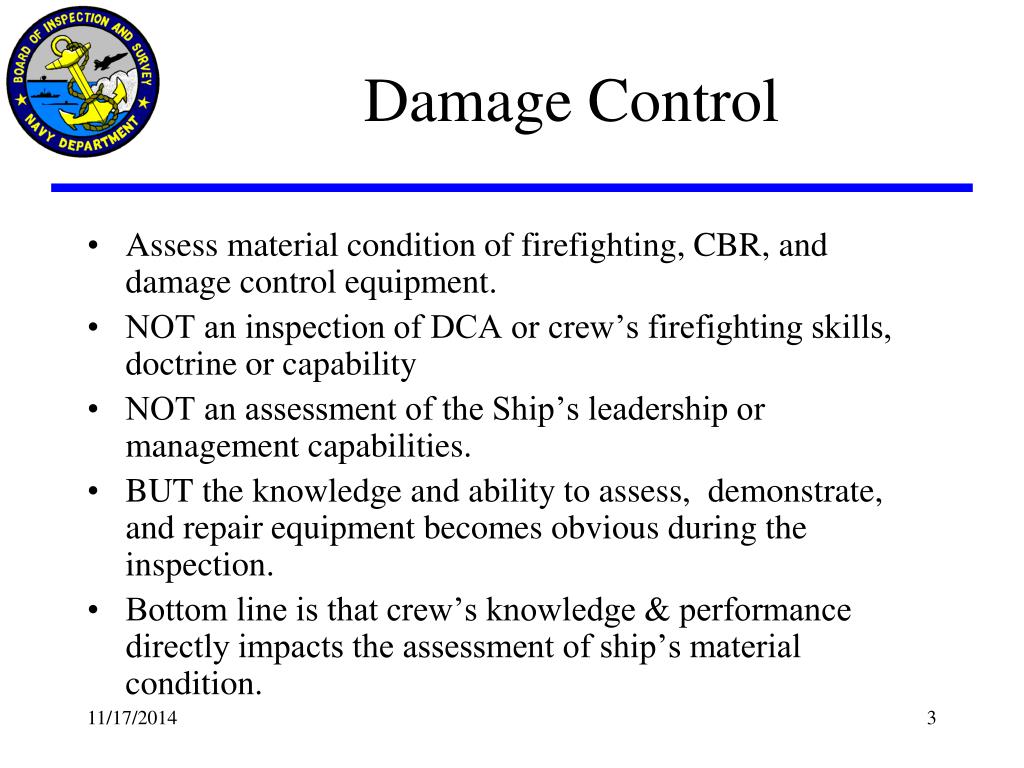 BOARD OF INSPECTION AND SURVEY
NAVY DEPARTMENT

Damage Control

• Assess material condition of firefighting, CBR, and damage control equipment.
• NOT an inspection of DCA or crew’s firefighting skills, doctrine or capability
• NOT an assessment of the Ship’s leadership or management capabilities.
• BUT the knowledge and ability to assess, demonstrate, and repair equipment becomes obvious during the inspection.
• Bottom line is that crew’s knowledge & performance directly impacts the assessment of ship’s material condition.

11/17/2014

3